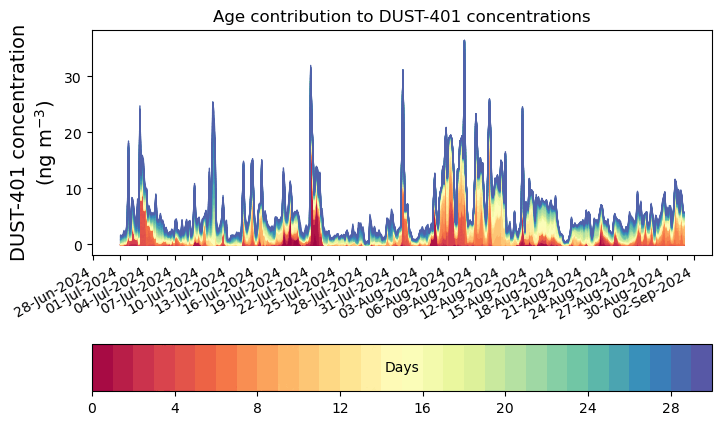 Age contribution to DUST-401 concentrations

DUST-401 concentration (ng m$^{-3}$)

30
20
10
0

28-Jun-2024
01-Jul-2024
04-Jul-2024
07-Jul-2024
10-Jul-2024
13-Jul-2024
16-Jul-2024
19-Jul-2024
22-Jul-2024
25-Jul-2024
28-Jul-2024
31-Jul-2024
03-Aug-2024
06-Aug-2024
09-Aug-2024
12-Aug-2024
15-Aug-2024
18-Aug-2024
21-Aug-2024
24-Aug-2024
27-Aug-2024
30-Aug-2024
02-Sep-2024

Days

0
4
8
12
16
20
24
28